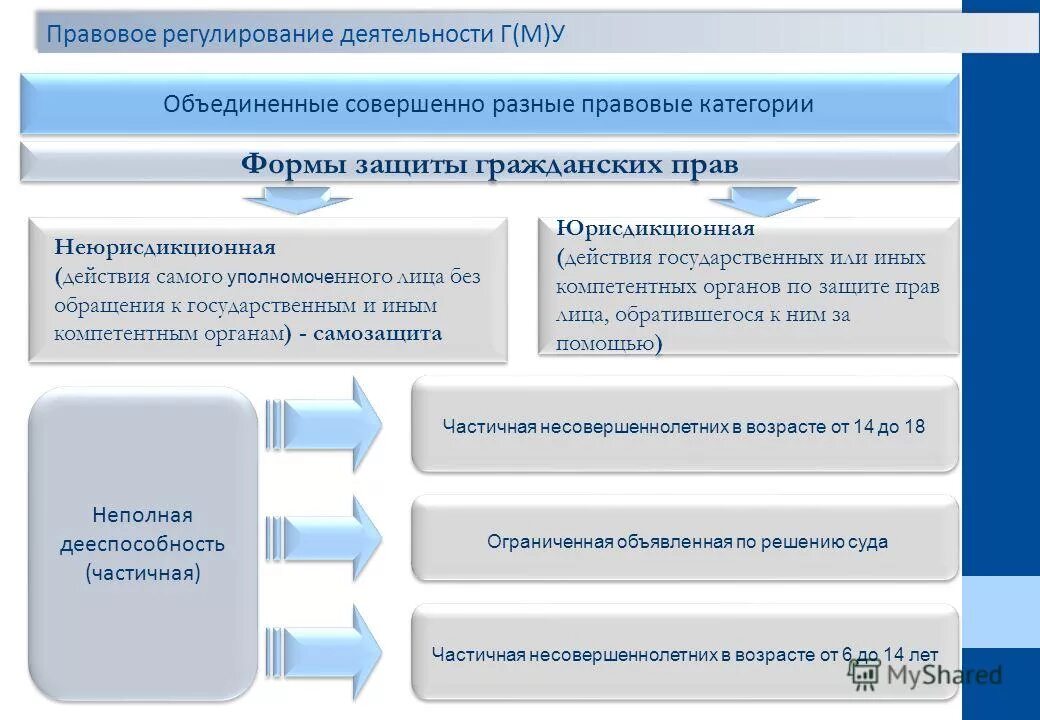 Правовое регулирование деятельности Г(М)У

Объединенные совершенно разные правовые категории

Формы защиты гражданских прав

Неюрисдикционная
(действия самого уполномоченного лица без обращения к государственным и иным компетентным органам) - самозащита

Юрисдикционная
(действия государственных или иных компетентных органов по защите прав лица, обратившегося к ним за помощью)

Неполная дееспособность (частичная)

Частичная несовершеннолетних в возрасте от 14 до 18

Ограниченная объявленная по решению суда

Частичная несовершеннолетних в возрасте от 6 до 14 лет

MyShared